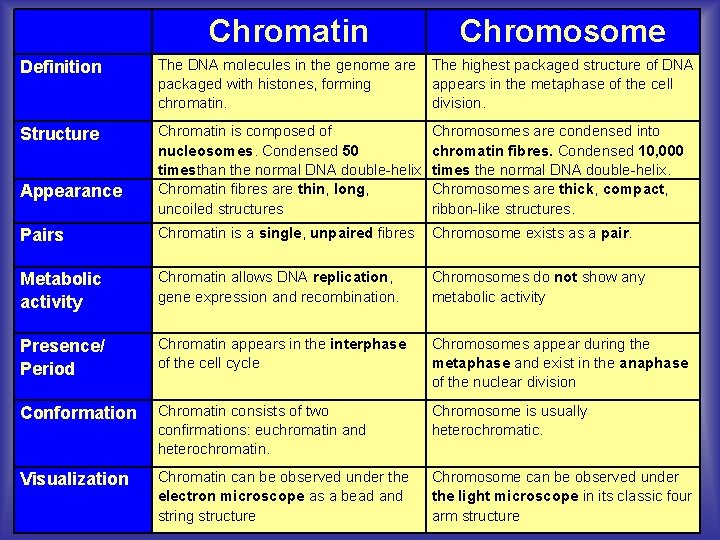 | | Chromatin | Chromosome |
|---|---|---|
| Definition | The DNA molecules in the genome are packaged with histones, forming chromatin. | The highest packaged structure of DNA appears in the metaphase of the cell division. |
| Structure | Chromatin is composed of nucleosomes. Condensed 50 timesthan the normal DNA double-helix | Chromosomes are condensed into chromatin fibres. Condensed 10,000 times the normal DNA double-helix. |
| Appearance | Chromatin fibres are thin, long, uncoiled structures | Chromosomes are thick, compact, ribbon-like structures. |
| Pairs | Chromatin is a single, unpaired fibres | Chromosome exists as a pair. |
| Metabolic activity | Chromatin allows DNA replication, gene expression and recombination. | Chromosomes do not show any metabolic activity |
| Presence/ Period | Chromatin appears in the interphase of the cell cycle | Chromosomes appear during the metaphase and exist in the anaphase of the nuclear division |
| Conformation | Chromatin consists of two confirmations: euchromatin and heterochromatin. | Chromosome is usually heterochromatic. |
| Visualization | Chromatin can be observed under the electron microscope as a bead and string structure | Chromosome can be observed under the light microscope in its classic four arm structure |